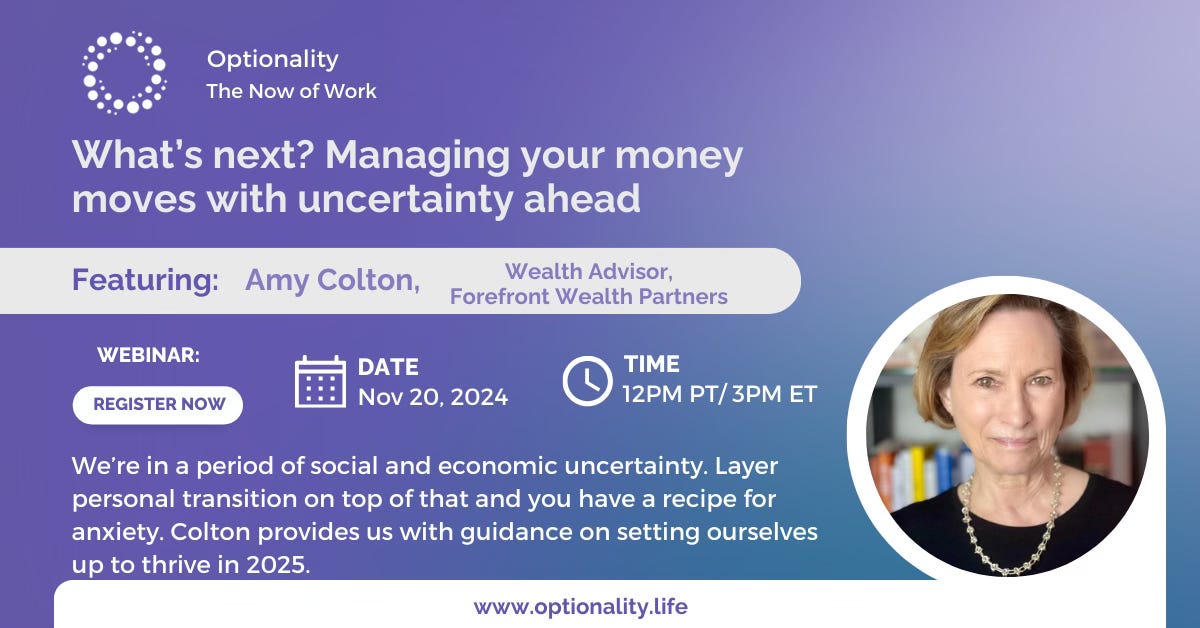 Optionality
The Now of Work

What's next? Managing your money moves with uncertainty ahead

Featuring: Amy Colton, Wealth Advisor, Forefront Wealth Partners

WEBINAR:

REGISTER NOW

DATE
Nov 20, 2024

TIME
12PM PT/ 3PM ET

We're in a period of social and economic uncertainty. Layer personal transition on top of that and you have a recipe for anxiety. Colton provides us with guidance on setting ourselves up to thrive in 2025.

www.optionality.life